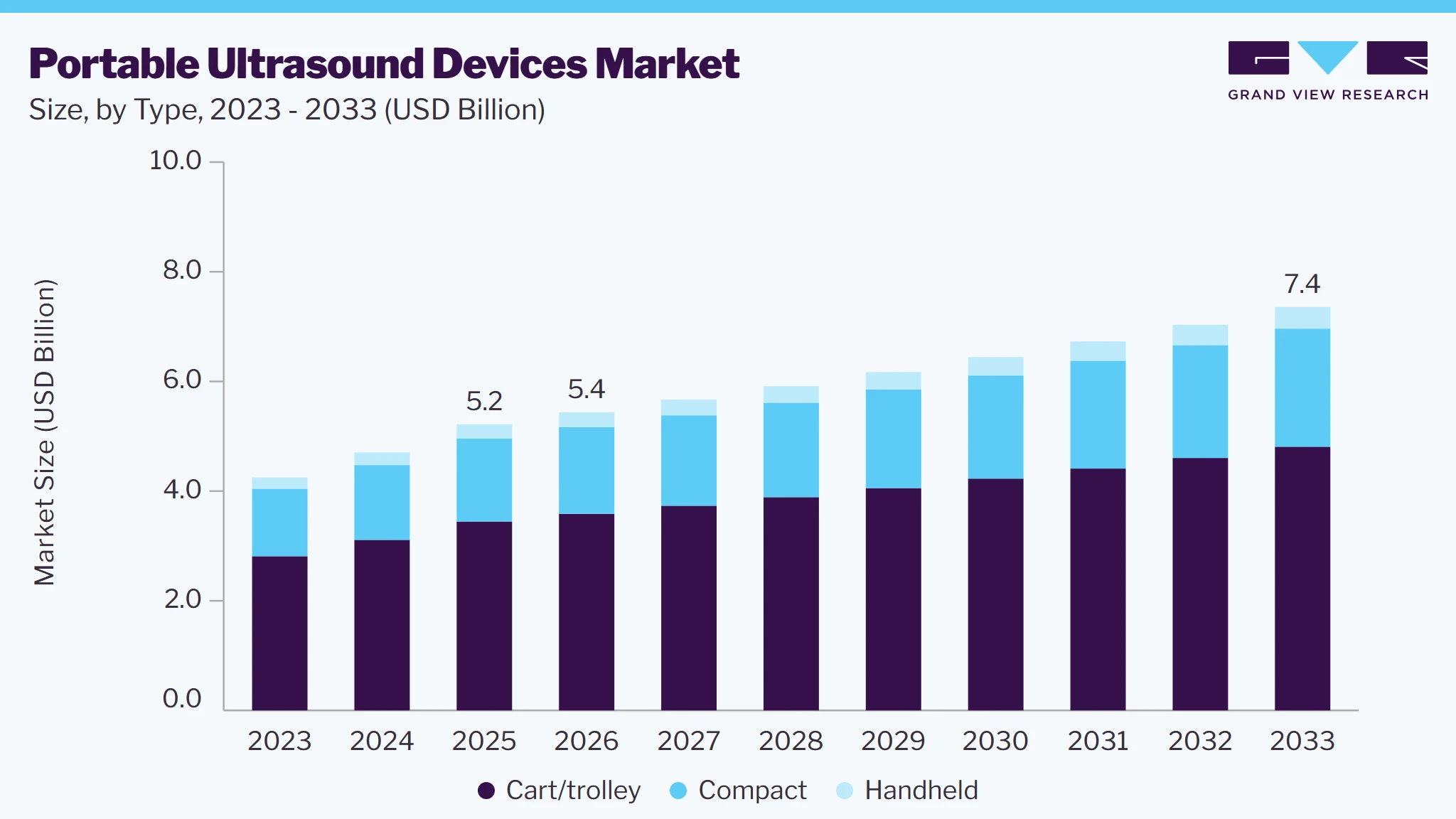 Portable Ultrasound Devices Market
Size, by Type, 2023 - 2033 (USD Billion)

GRAND VIEW RESEARCH

Market Size (USD Billion)

10.0
8.0
6.0
4.0
2.0
0.0

5.2
5.4
7.4

2023 2024 2025 2026 2027 2028 2029 2030 2031 2032 2033

Cart/trolley Compact Handheld